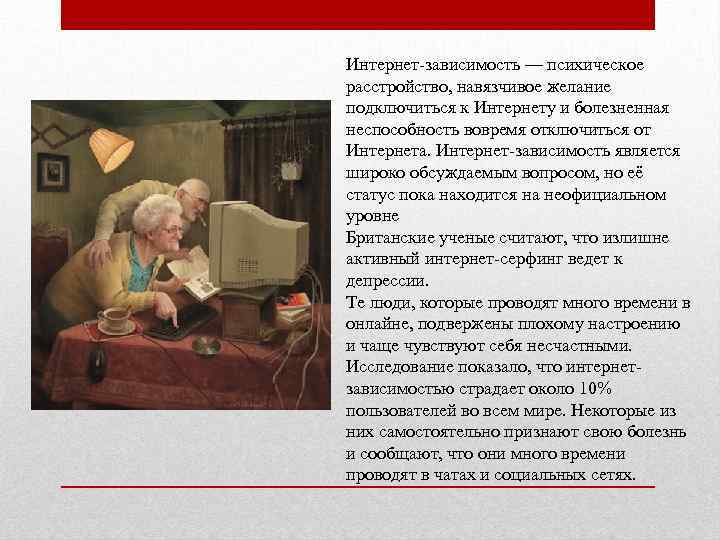 Интернет-зависимость — психическое расстройство, навязчивое желание подключиться к Интернету и болезненная неспособность вовремя отключиться от Интернета. Интернет-зависимость является широко обсуждаемым вопросом, но её статус пока находится на неофициальном уровне

Британские ученые считают, что излишне активный интернет-серфинг ведет к депрессии.

Те люди, которые проводят много времени в онлайне, подвержены плохому настроению и чаще чувствуют себя несчастными.

Исследование показало, что интернет-зависимостью страдает около 10% пользователей во всем мире. Некоторые из них самостоятельно признают свою болезнь и сообщают, что они много времени проводят в чатах и социальных сетях.